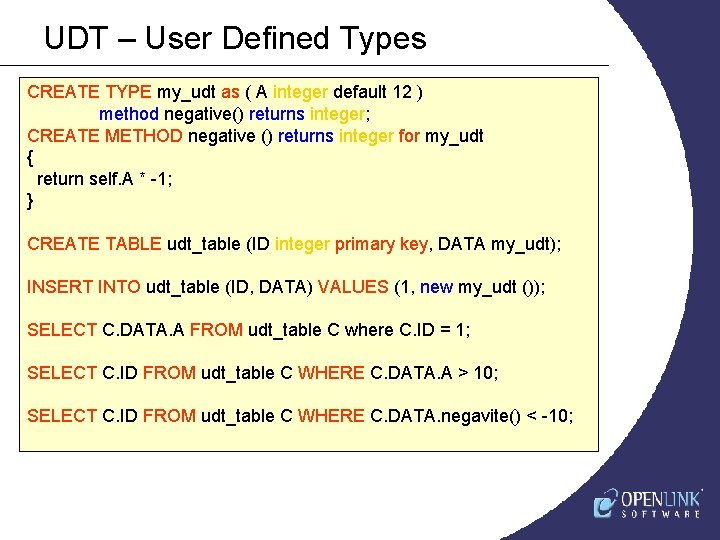 UDT – User Defined Types

CREATE TYPE my_udt as ( A integer default 12 )
method negative() returns integer;
CREATE METHOD negative () returns integer for my_udt
{
return self.A * -1;
}

CREATE TABLE udt_table (ID integer primary key, DATA my_udt);

INSERT INTO udt_table (ID, DATA) VALUES (1, new my_udt ());

SELECT C.DATA.A FROM udt_table C where C.ID = 1;

SELECT C.ID FROM udt_table C WHERE C.DATA.A > 10;

SELECT C.ID FROM udt_table C WHERE C.DATA.negavite() < -10;

OPENLINK SOFTWARE